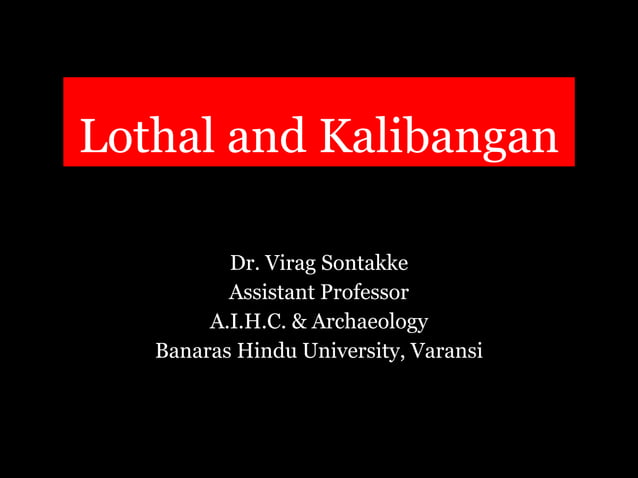 Lothal and Kalibangan

Dr. Virag Sontakke
Assistant Professor
A.I.H.C. & Archaeology
Banaras Hindu University, Varansi